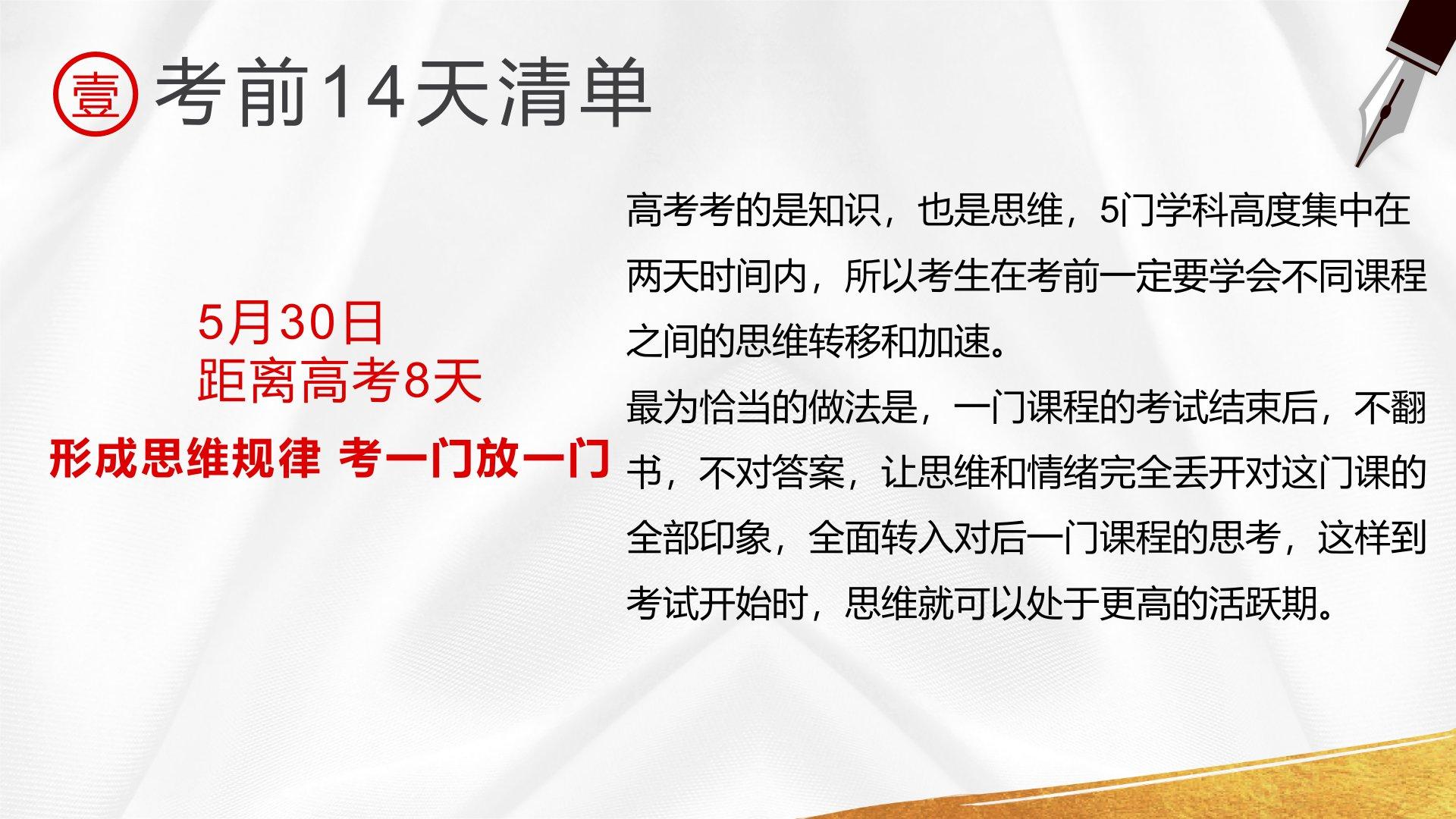 壹 考前14天清单

5月30日
距离高考8天

形成思维规律 考一门放一门

高考考的是知识，也是思维，5门学科高度集中在两天时间内，所以考生在考前一定要学会不同课程之间的思维转移和加速。

最为恰当的做法是，一门课程的考试结束后，不翻书，不对答案，让思维和情绪完全丢开对这门课的全部印象，全面转入对后一门课程的思考，这样到考试开始时，思维就可以处于更高的活跃期。